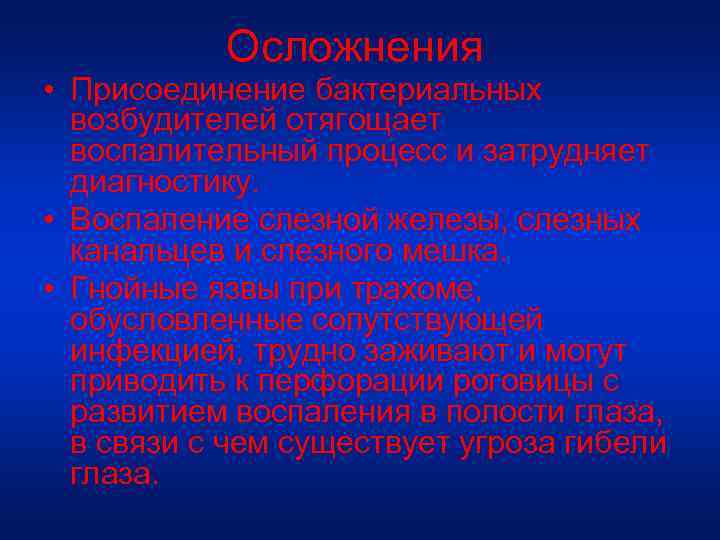 Осложнения

• Присоединение бактериальных возбудителей отягощает воспалительный процесс и затрудняет диагностику.

• Воспаление слезной железы, слезных канальцев и слезного мешка.

• Гнойные язвы при трахоме, обусловленные сопутствующей инфекцией, трудно заживают и могут приводить к перфорации роговицы с развитием воспаления в полости глаза, в связи с чем существует угроза гибели глаза.